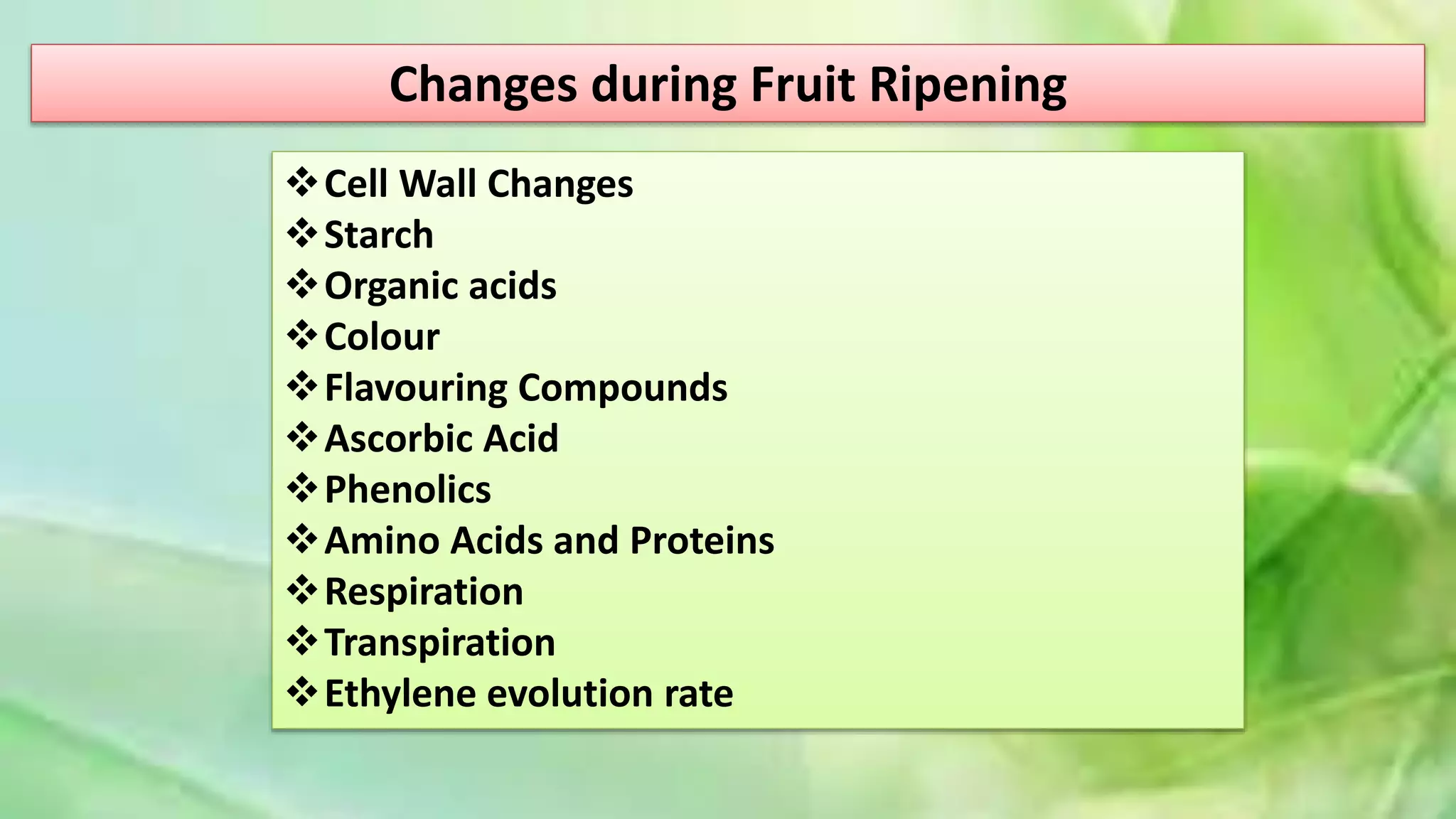 Changes during Fruit Ripening

❖ Cell Wall Changes
❖ Starch
❖ Organic acids
❖ Colour
❖ Flavouring Compounds
❖ Ascorbic Acid
❖ Phenolics
❖ Amino Acids and Proteins
❖ Respiration
❖ Transpiration
❖ Ethylene evolution rate